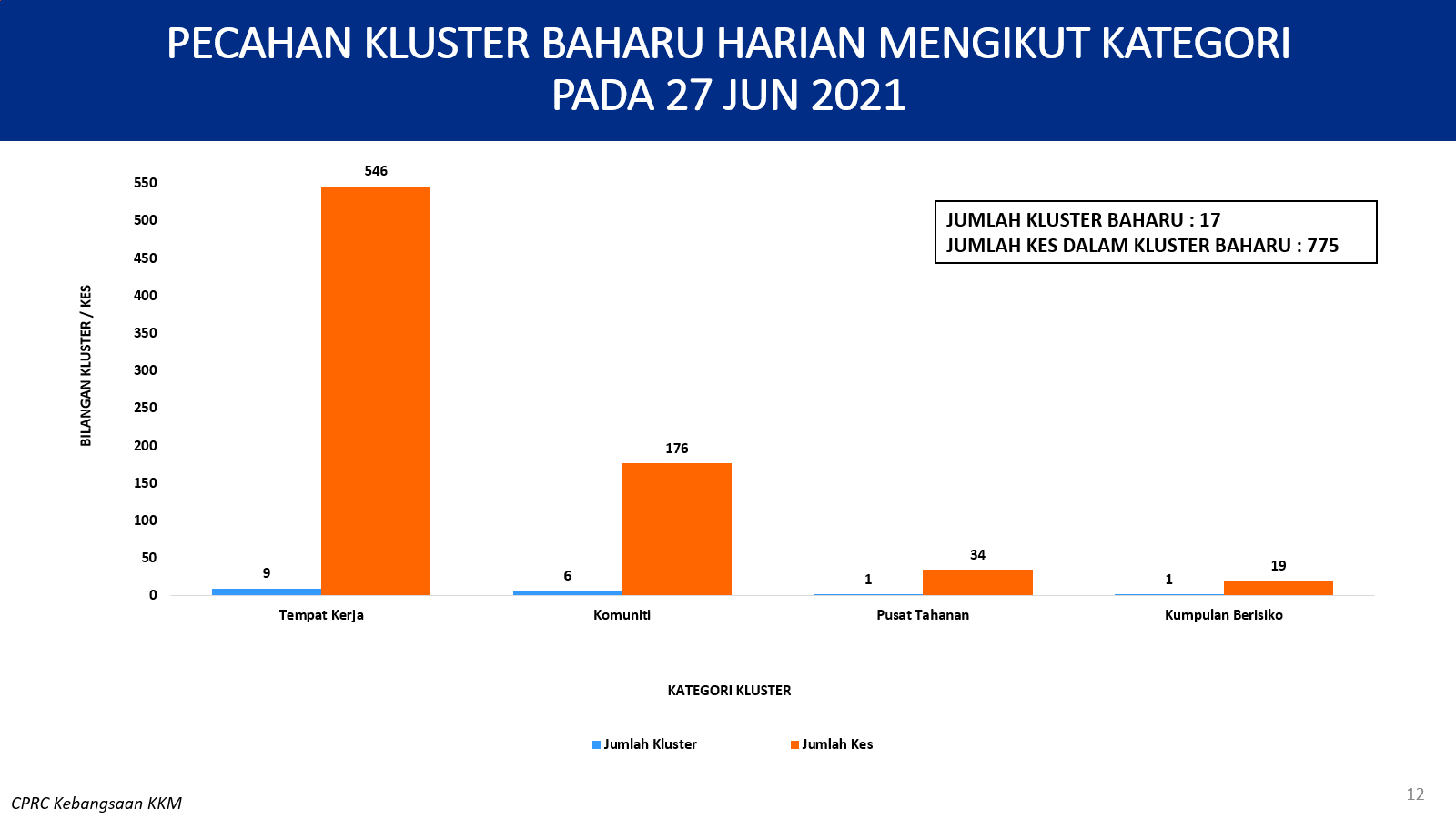 PECAHAN KLUSTER BAHARU HARIAN MENGIKUT KATEGORI PADA 27 JUN 2021

JUMLAH KLUSTER BAHARU : 17
JUMLAH KES DALAM KLUSTER BAHARU : 775

BILANGAN KLUSTER / KES

550
500
450
400
350
300
250
200
150
100
50
0

9
546
6
176
1
34
1
19

Tempat Kerja
Komuniti
Pusat Tahanan
Kumpulan Berisiko

KATEGORI KLUSTER

Jumlah Kluster
Jumlah Kes

CPRC Kebangsaan KKM

12